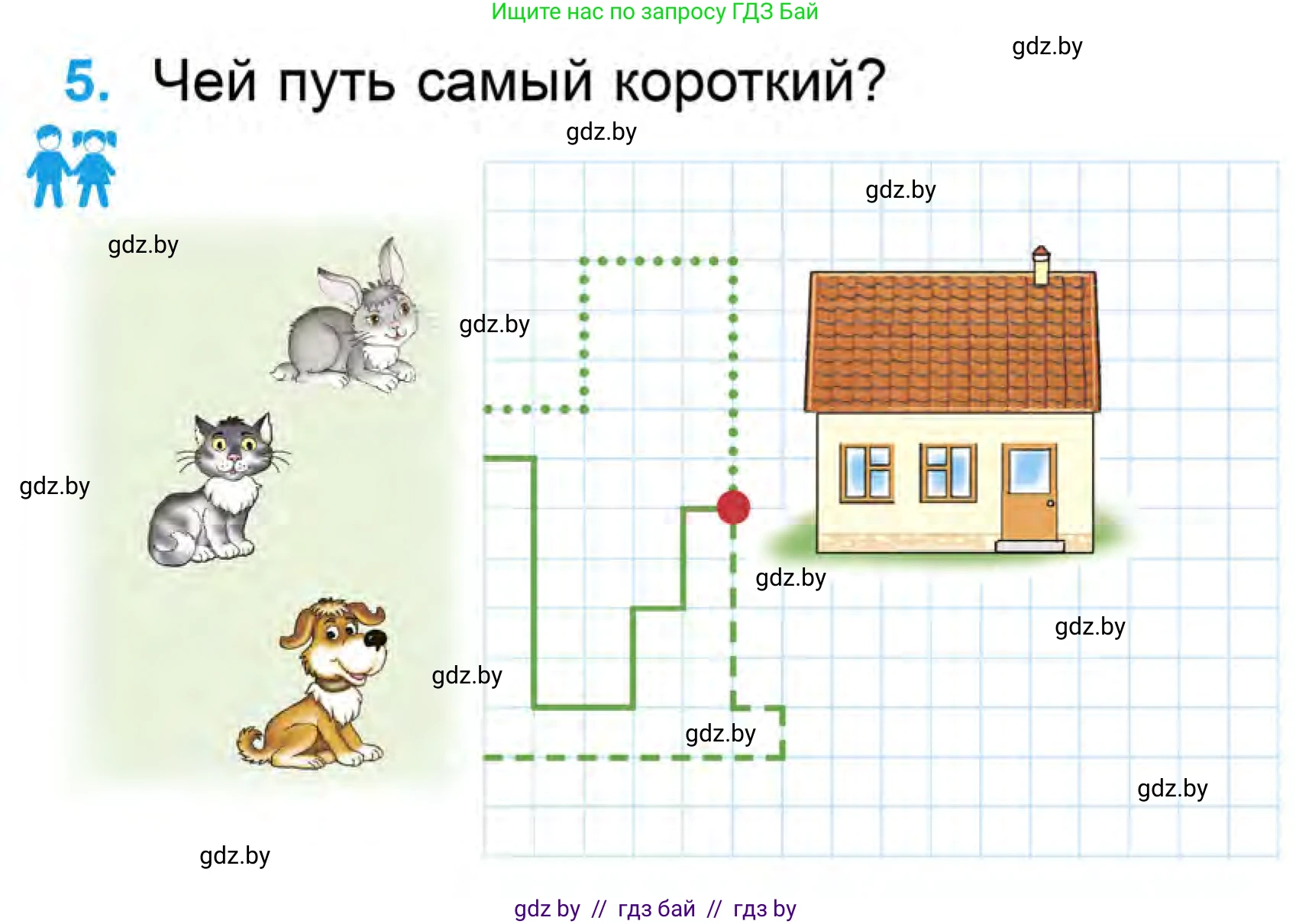 Ищите нас по запросу ГДЗ Бай

gdz.by

5. Чей путь самый короткий?

gdz.by

gdz.by

gdz.by

gdz.by

gdz.by

gdz.by

gdz.by

gdz.by

gdz.by

gdz.by

gdz.by

gdz by // гдз бай // гдз by